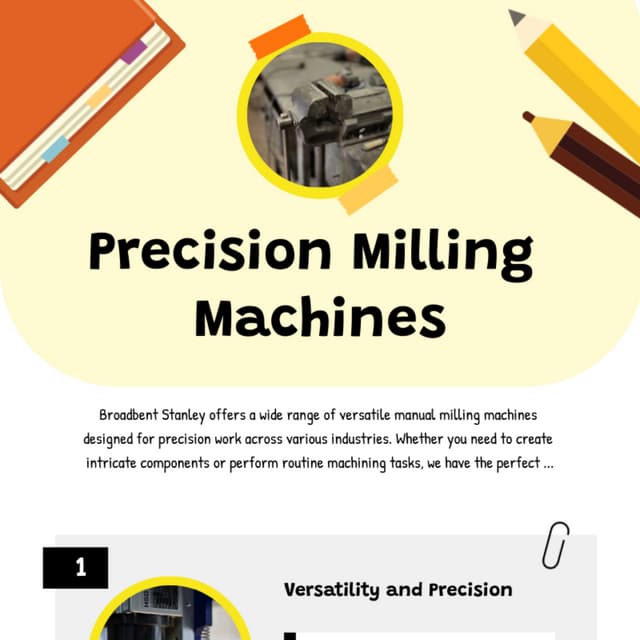 Precision Milling Machines

Broadbent Stanley offers a wide range of versatile manual milling machines designed for precision work across various industries. Whether you need to create intricate components or perform routine machining tasks, we have the perfect ...

1

Versatility and Precision